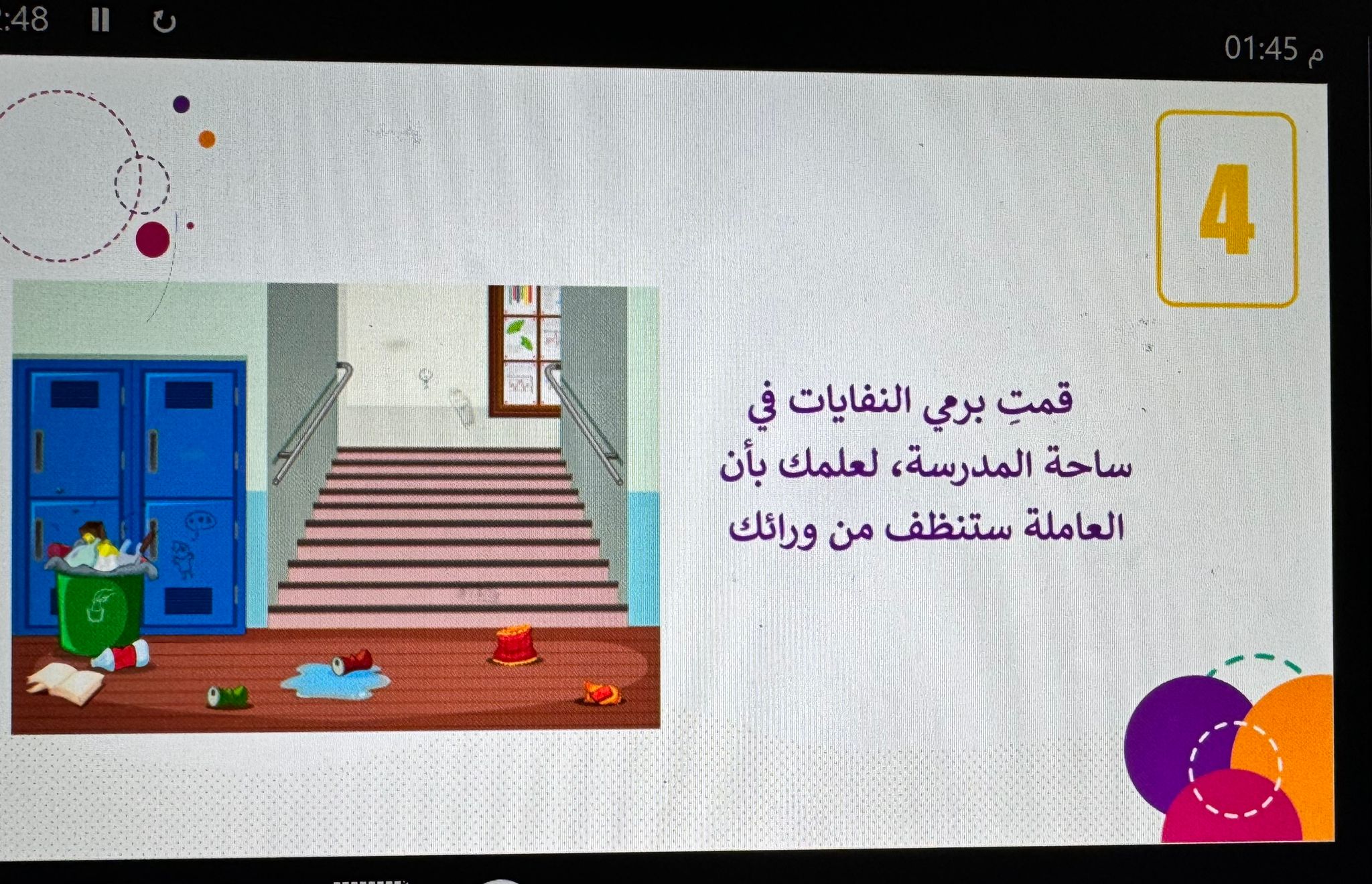 :48

01:45 م

4

قمتِ برمي النفايات في ساحة المدرسة، لعلمك بأن العاملة ستنظف من ورائك